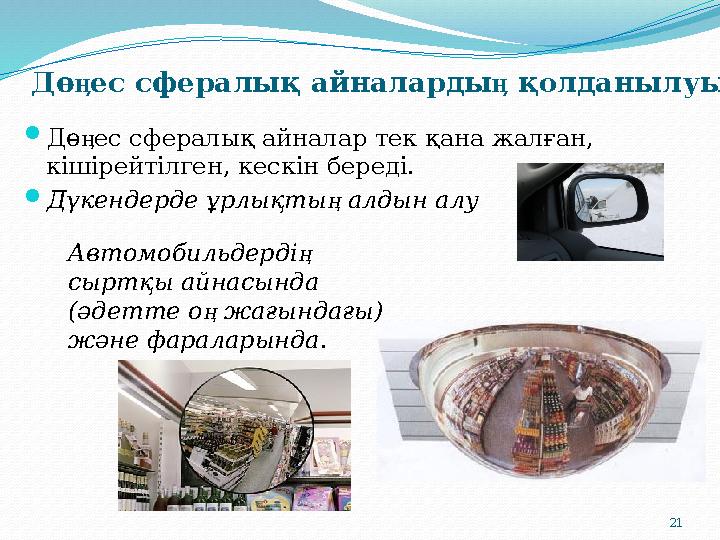 Дөңес сфералық айналардың қолданылуы

Дөңес сфералық айналар тек қана жалған, кішірейтілген, кескін береді.

Дүкендерде ұрлықтың алдын алу

Автомобильдердің сыртқы айнасында (әдетте оң жағындағы) және фараларында.

21